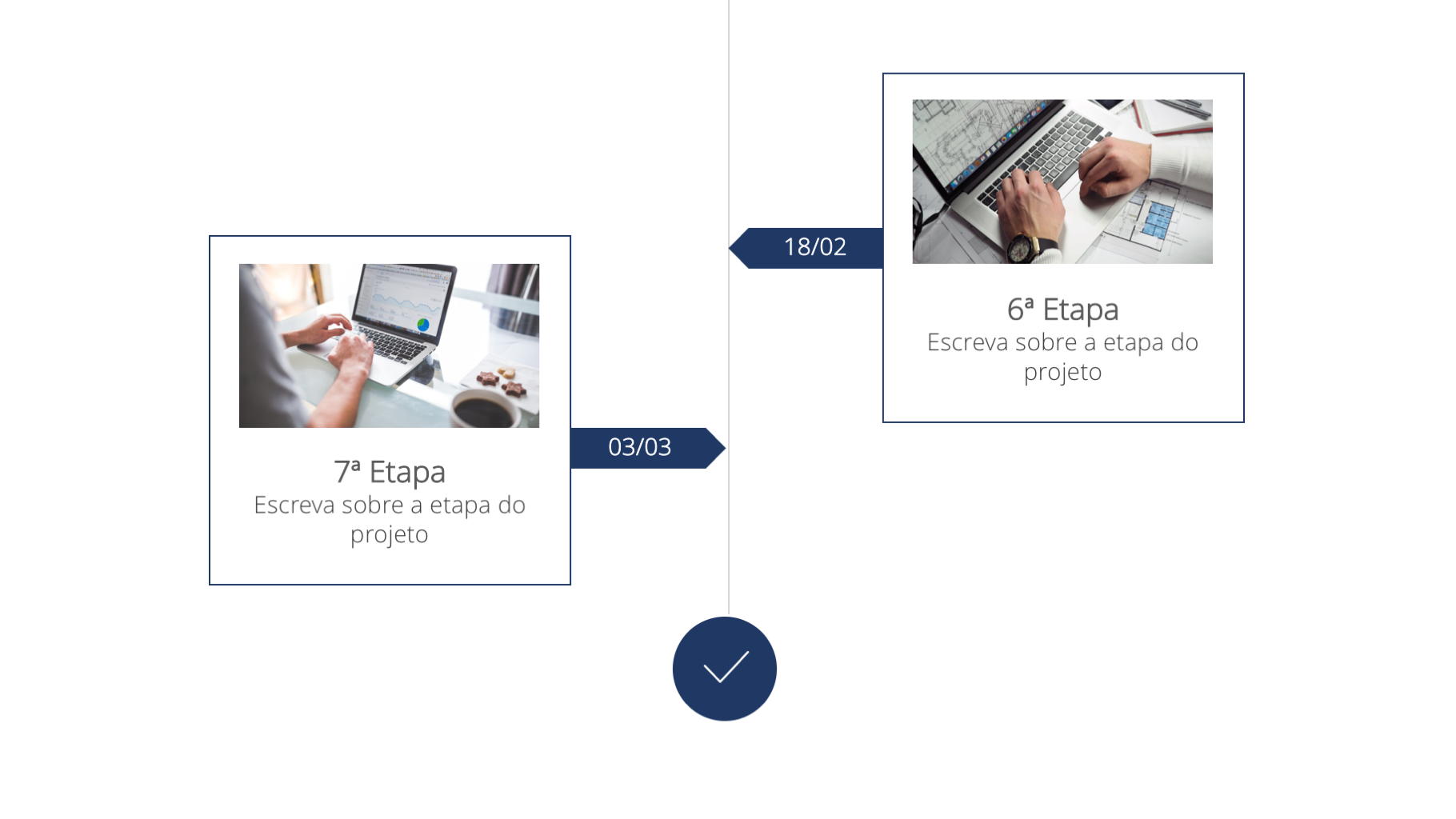 18/02

6ª Etapa
Escreva sobre a etapa do projeto

03/03

7ª Etapa
Escreva sobre a etapa do projeto